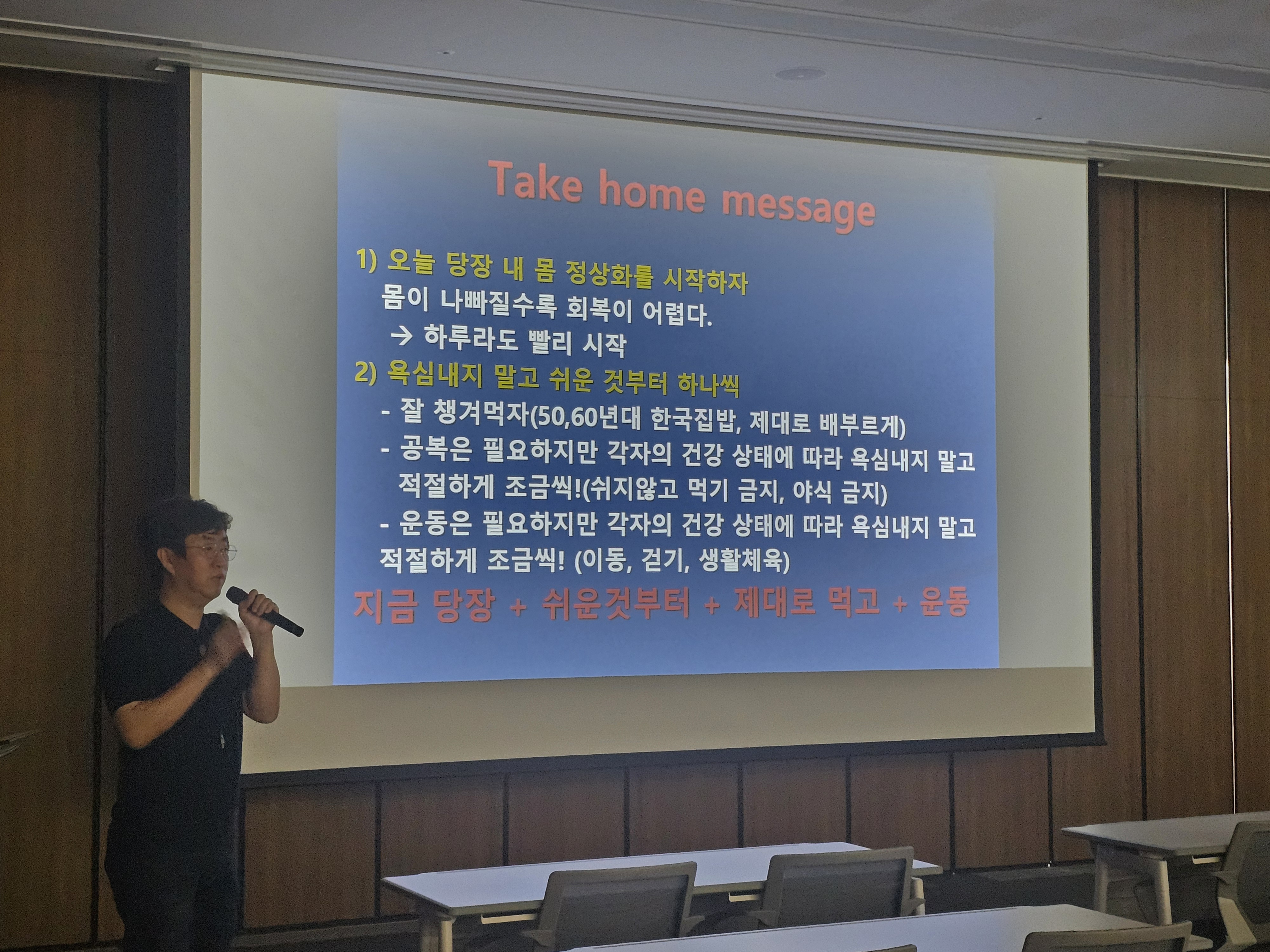 Take home message

1) 오늘 당장 내 몸 정상화를 시작하자
몸이 나빠질수록 회복이 어렵다.
→ 하루라도 빨리 시작

2) 욕심내지 말고 쉬운 것부터 하나씩
- 잘 챙겨먹자(50,60년대 한국집밥, 제대로 배부르게)
- 공복은 필요하지만 각자의 건강 상태에 따라 욕심내지 말고 적절하게 조금씩!(쉬지않고 먹기 금지, 야식 금지)
- 운동은 필요하지만 각자의 건강 상태에 따라 욕심내지 말고 적절하게 조금씩! (이동, 걷기, 생활체육)

지금 당장 + 쉬운것부터 + 제대로 먹고 + 운동